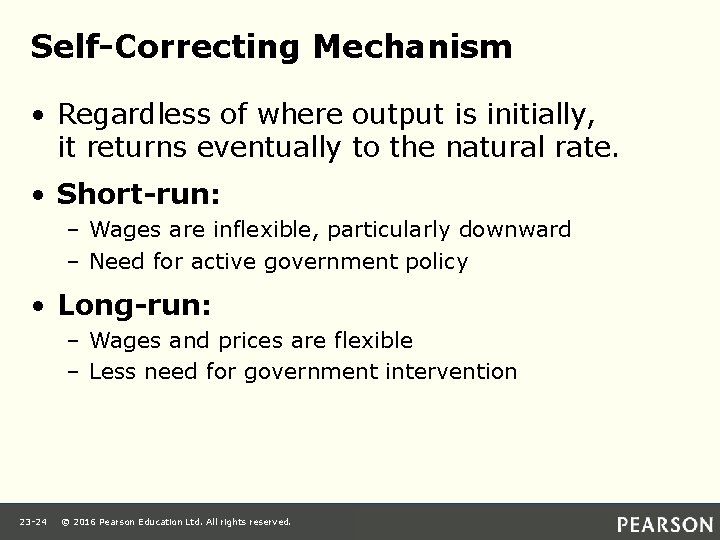 Self-Correcting Mechanism

• Regardless of where output is initially, it returns eventually to the natural rate.

• Short-run:
– Wages are inflexible, particularly downward
– Need for active government policy

• Long-run:
– Wages and prices are flexible
– Less need for government intervention

23-24 © 2016 Pearson Education Ltd. All rights reserved.

PEARSON